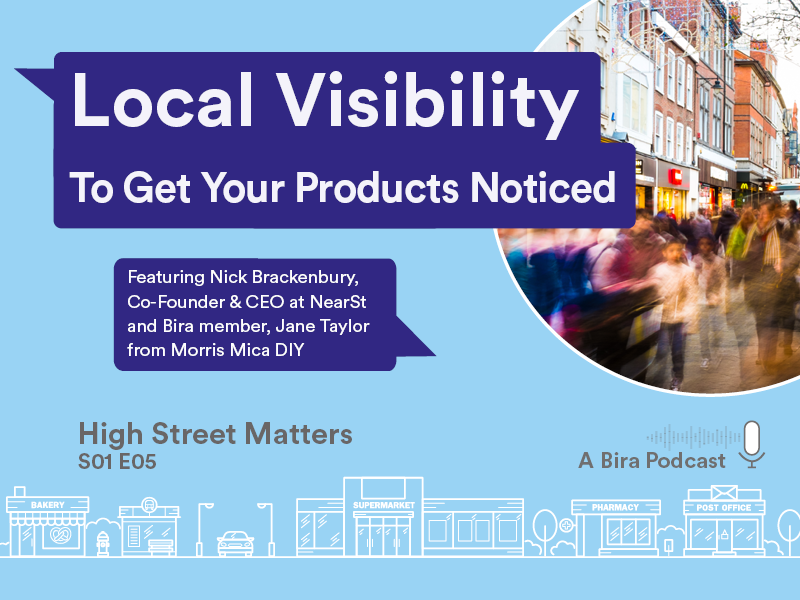 Local Visibility
To Get Your Products Noticed

Featuring Nick Brackenbury, Co-Founder & CEO at NearSt and Bira member, Jane Taylor from Morris Mica DIY

High Street Matters
S01 E05

A Bira Podcast

BAKERY
SUPERMARKET
PHARMACY
POST OFFICE